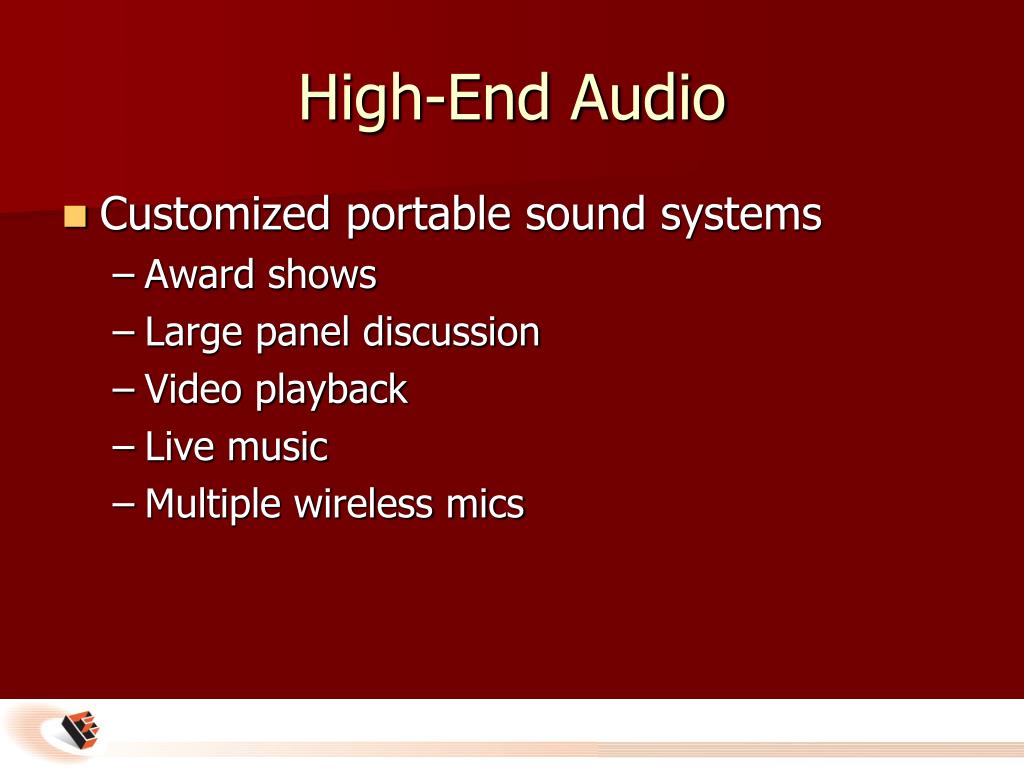 High-End Audio

Customized portable sound systems
– Award shows
– Large panel discussion
– Video playback
– Live music
– Multiple wireless mics